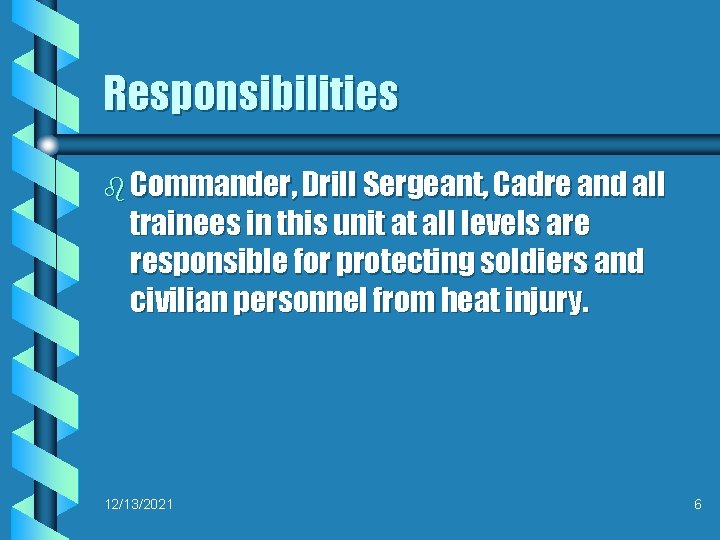 Responsibilities

Commander, Drill Sergeant, Cadre and all trainees in this unit at all levels are responsible for protecting soldiers and civilian personnel from heat injury.

12/13/2021

6